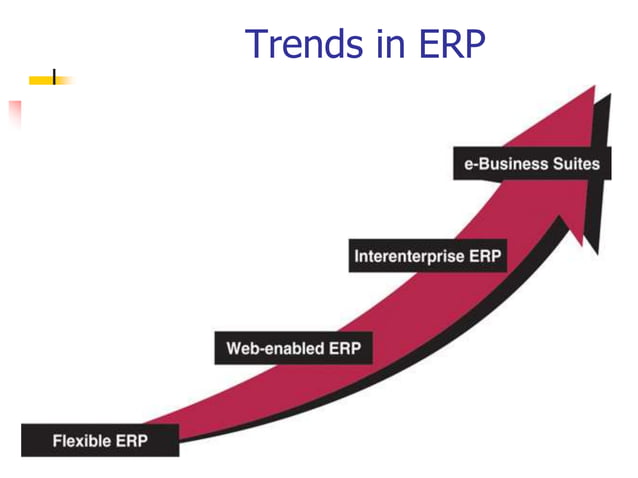 Trends in ERP

e-Business Suites

Interenterprise ERP

Web-enabled ERP

Flexible ERP